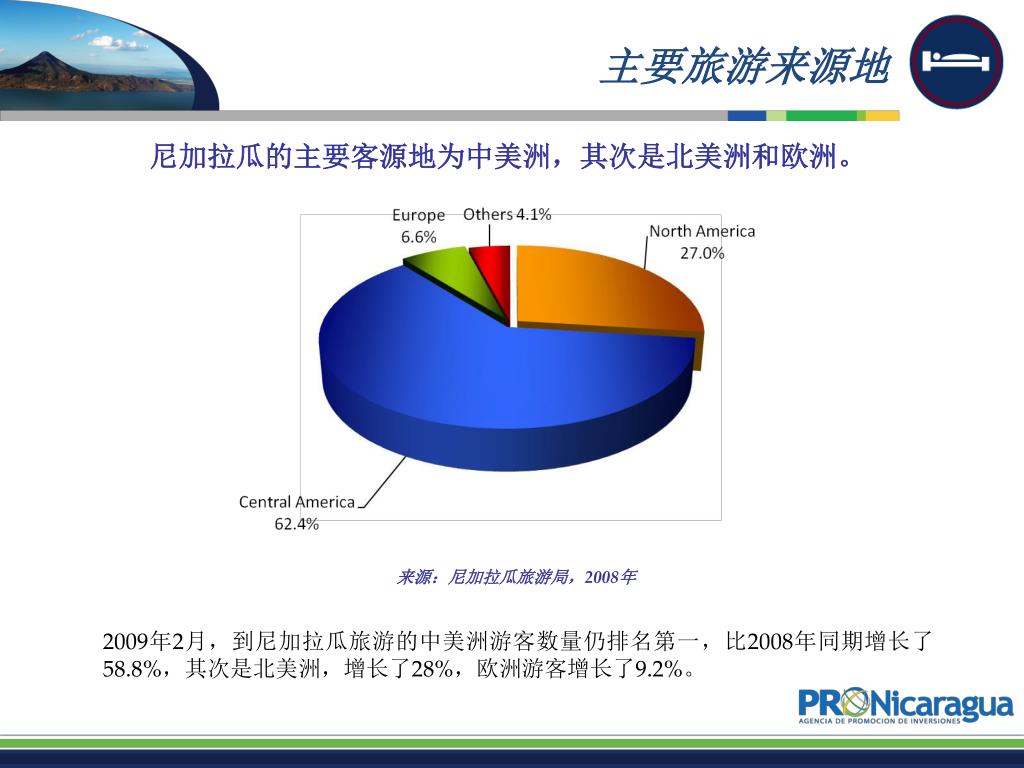 主要旅游来源地

尼加拉瓜的主要客源地为中美洲，其次是北美洲和欧洲。

Europe 6.6%
Others 4.1%
North America 27.0%
Central America 62.4%

来源：尼加拉瓜旅游局，2008年

2009年2月，到尼加拉瓜旅游的中美洲游客数量仍排名第一，比2008年同期增长了58.8%，其次是北美洲，增长了28%，欧洲游客增长了9.2%。

PRONicaragua
AGENCIA DE PROMOCION DE INVERSIONES